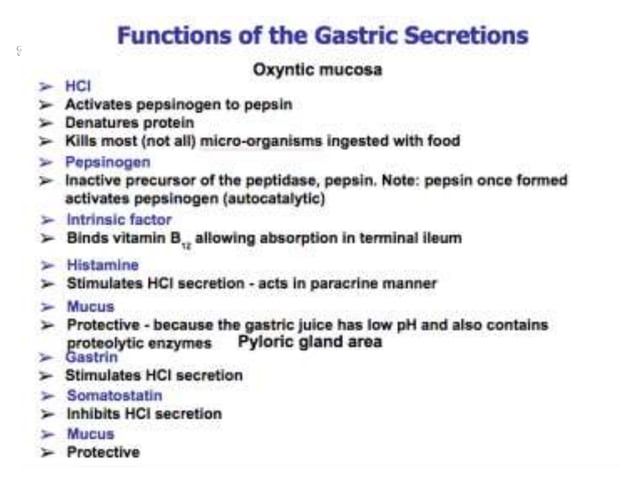 Functions of the Gastric Secretions

Oxyntic mucosa

➢ HCl
➢ Activates pepsinogen to pepsin
➢ Denatures protein
➢ Kills most (not all) micro-organisms ingested with food
➢ Pepsinogen
➢ Inactive precursor of the peptidase, pepsin. Note: pepsin once formed activates pepsinogen (autocatalytic)
➢ Intrinsic factor
➢ Binds vitamin $B_{12}$ allowing absorption in terminal ileum
➢ Histamine
➢ Stimulates HCl secretion - acts in paracrine manner
➢ Mucus
➢ Protective - because the gastric juice has low pH and also contains proteolytic enzymes

Pyloric gland area

➢ Gastrin
➢ Stimulates HCl secretion
➢ Somatostatin
➢ Inhibits HCl secretion
➢ Mucus
➢ Protective